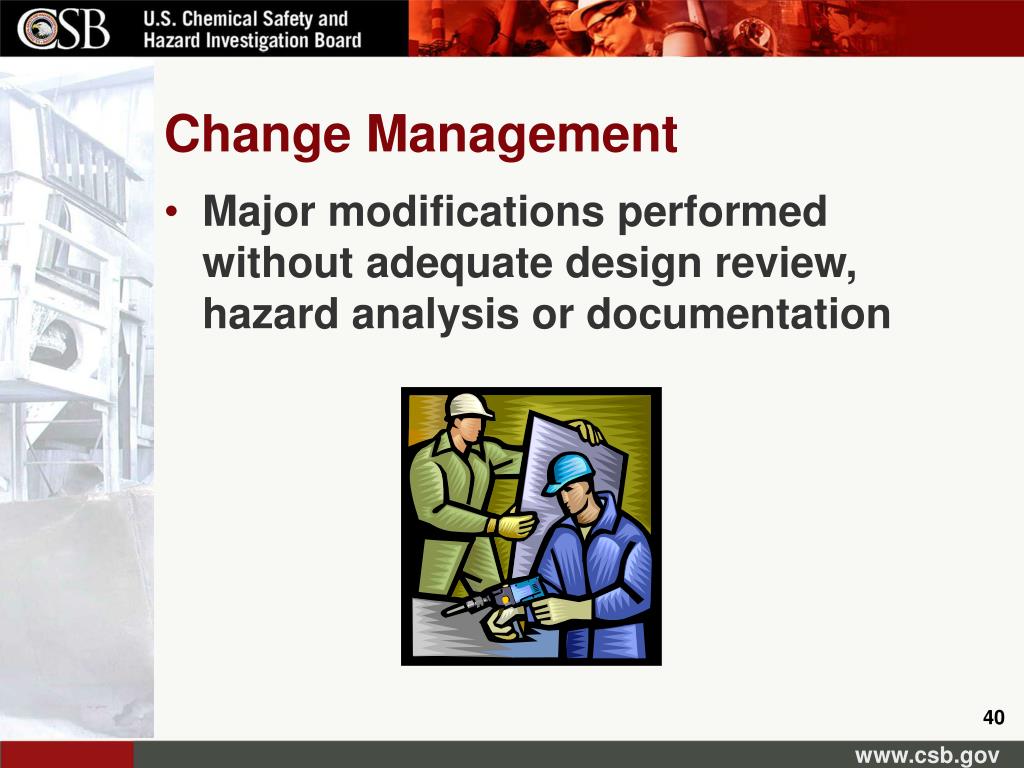 CSB U.S. Chemical Safety and Hazard Investigation Board

Change Management

• Major modifications performed without adequate design review, hazard analysis or documentation

40

www.csb.gov